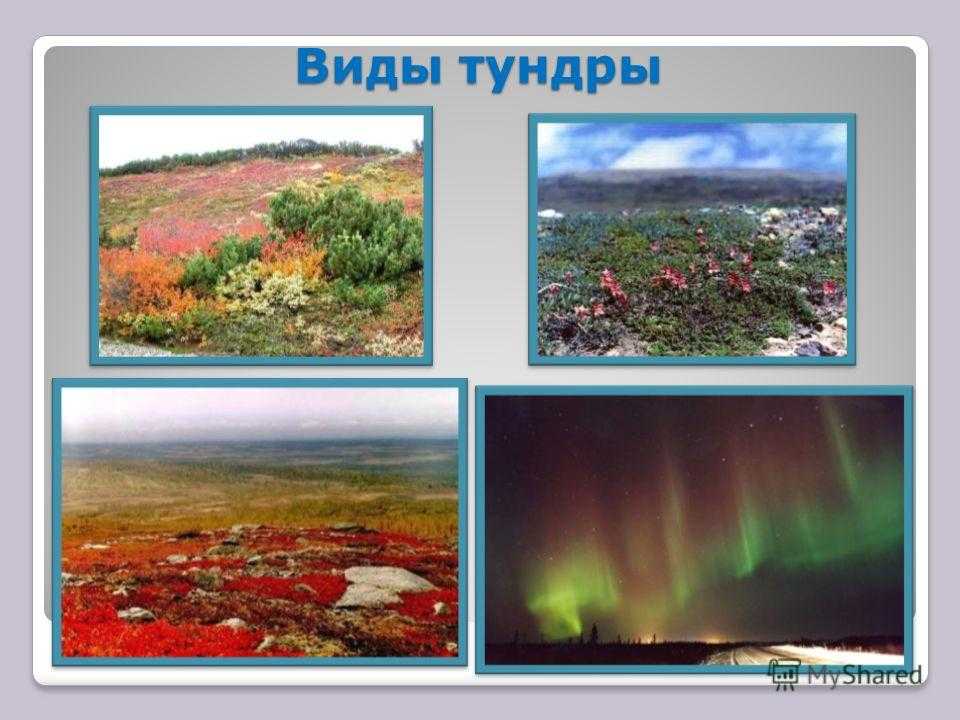 Виды тундры

MyShared